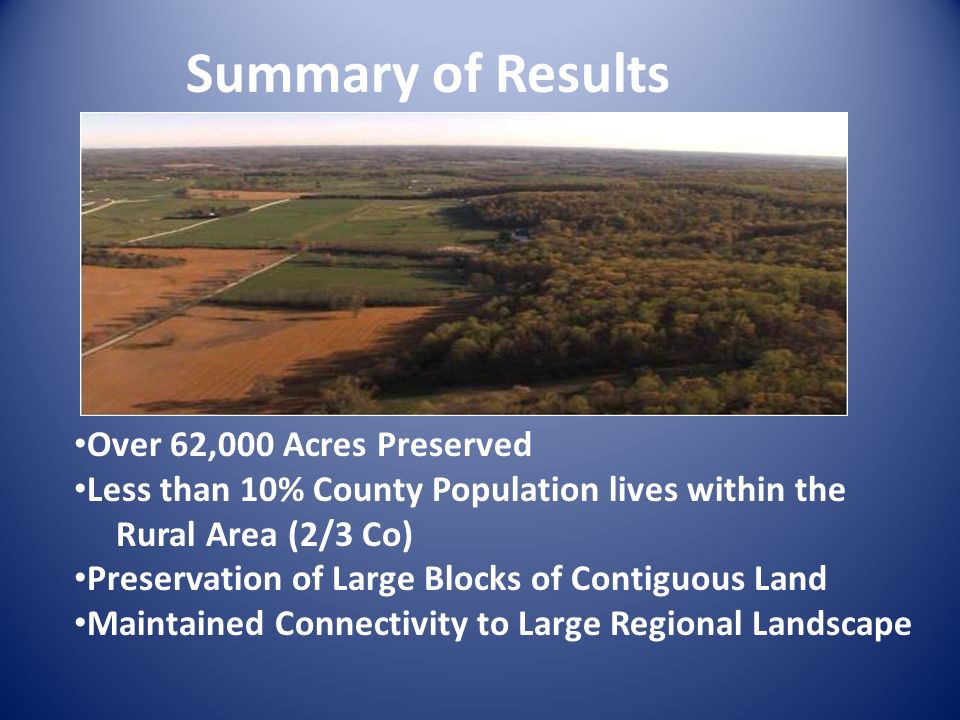 Summary of Results

•Over 62,000 Acres Preserved
•Less than 10% County Population lives within the Rural Area (2/3 Co)
•Preservation of Large Blocks of Contiguous Land
•Maintained Connectivity to Large Regional Landscape